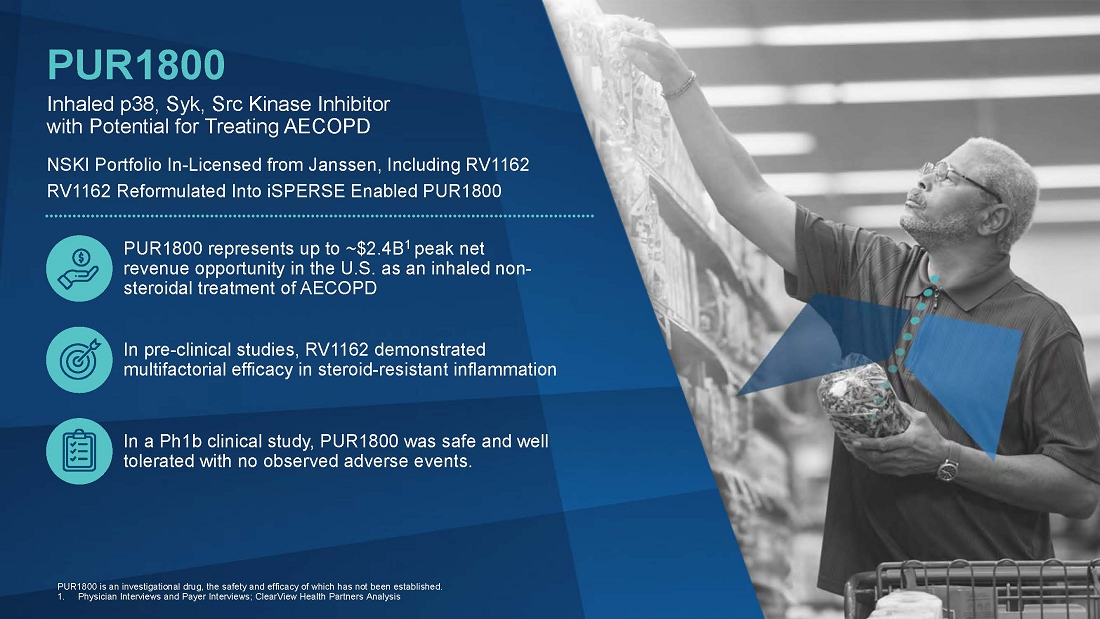 PUR1800

Inhaled p38, Syk, Src Kinase Inhibitor with Potential for Treating AECOPD

NSKI Portfolio In-Licensed from Janssen, Including RV1162

RV1162 Reformulated Into iSPERSE Enabled PUR1800

PUR1800 represents up to ~\$2.4B$^1$ peak net revenue opportunity in the U.S. as an inhaled non-steroidal treatment of AECOPD

In pre-clinical studies, RV1162 demonstrated multifactorial efficacy in steroid-resistant inflammation

In a Ph1b clinical study, PUR1800 was safe and well tolerated with no observed adverse events.

PUR1800 is an investigational drug, the safety and efficacy of which has not been established.
1. Physician Interviews and Payer Interviews; ClearView Health Partners Analysis